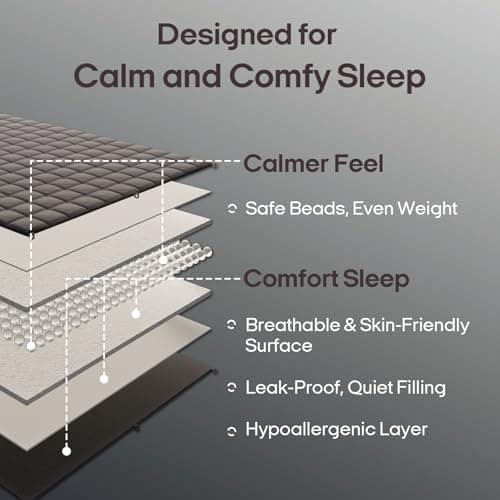 Designed for
Calm and Comfy Sleep

Calmer Feel

Safe Beads, Even Weight

Comfort Sleep

Breathable & Skin-Friendly Surface

Leak-Proof, Quiet Filling

Hypoallergenic Layer